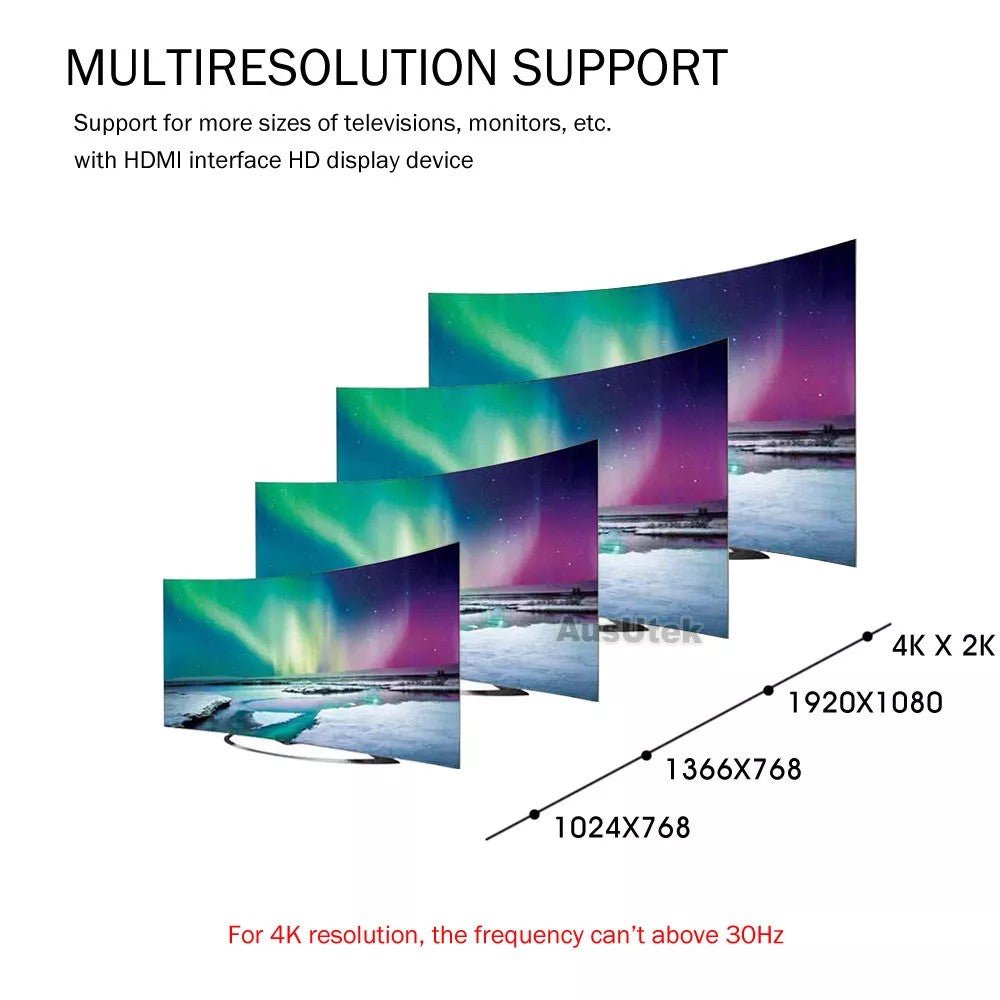 MULTIRESOLUTION SUPPORT

Support for more sizes of televisions, monitors, etc. with HDMI interface HD display device

AusUtek

4K X 2K

1920X1080

1366X768

1024X768

For 4K resolution, the frequency can't above 30Hz